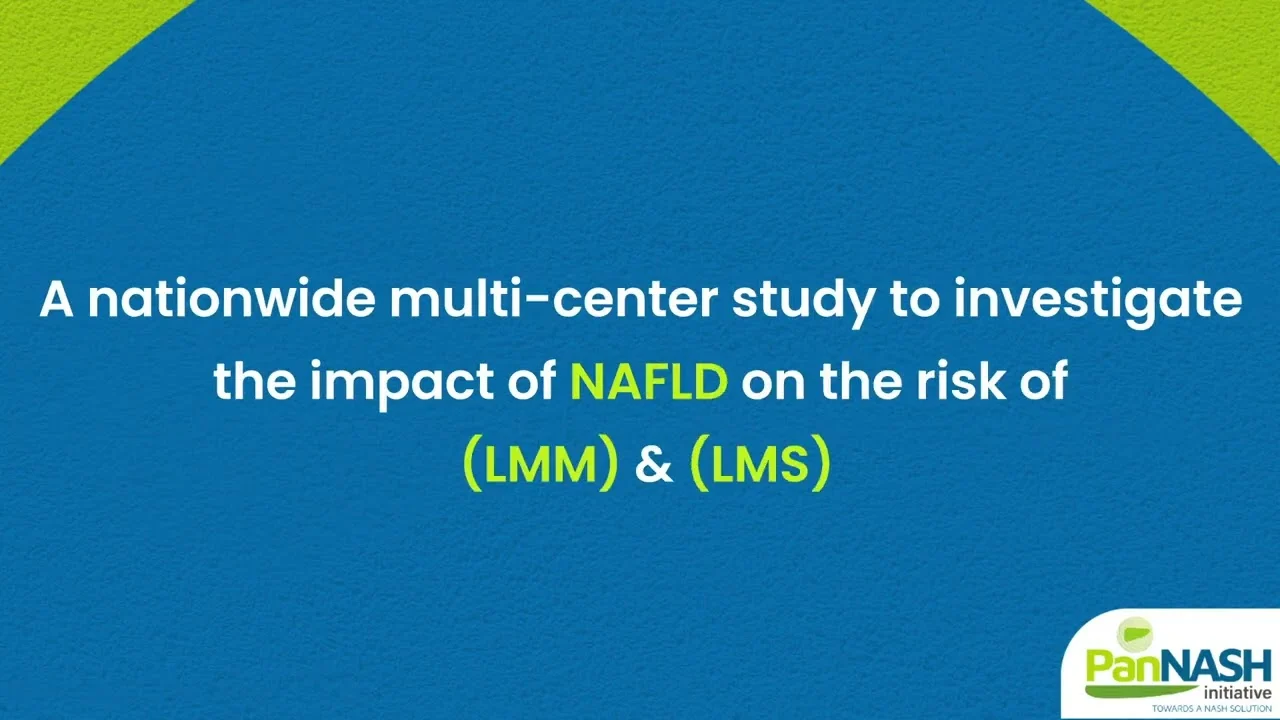 A nationwide multi-center study to investigate the impact of NAFLD on the risk of (LMM) & (LMS)

PanNASH initiative
TOWARDS A NASH SOLUTION